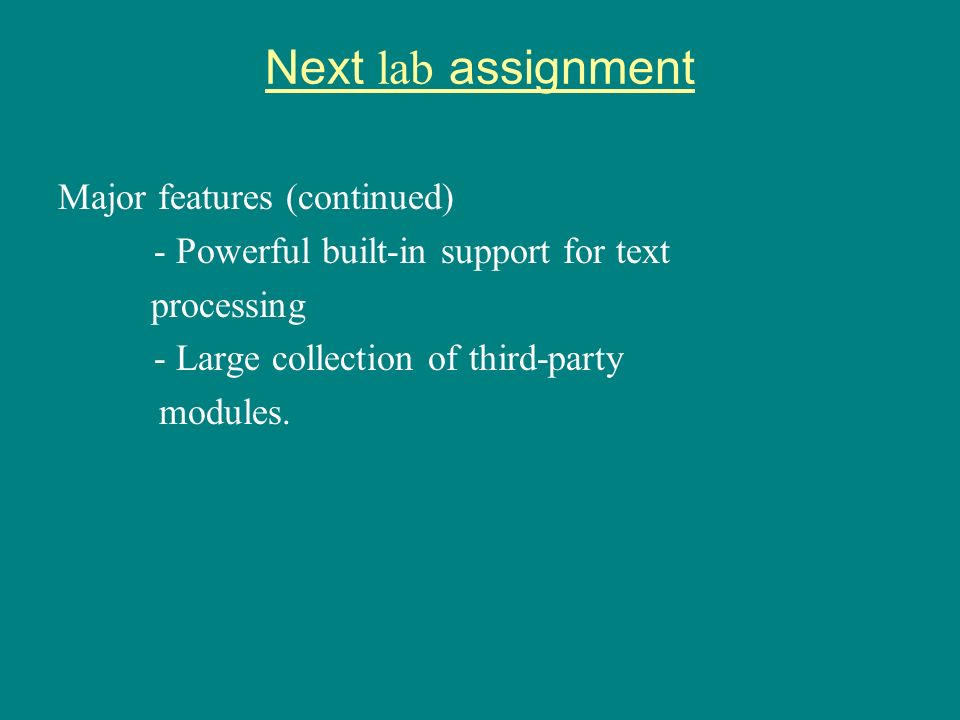 Next lab assignment

Major features (continued)

- Powerful built-in support for text processing

- Large collection of third-party modules.